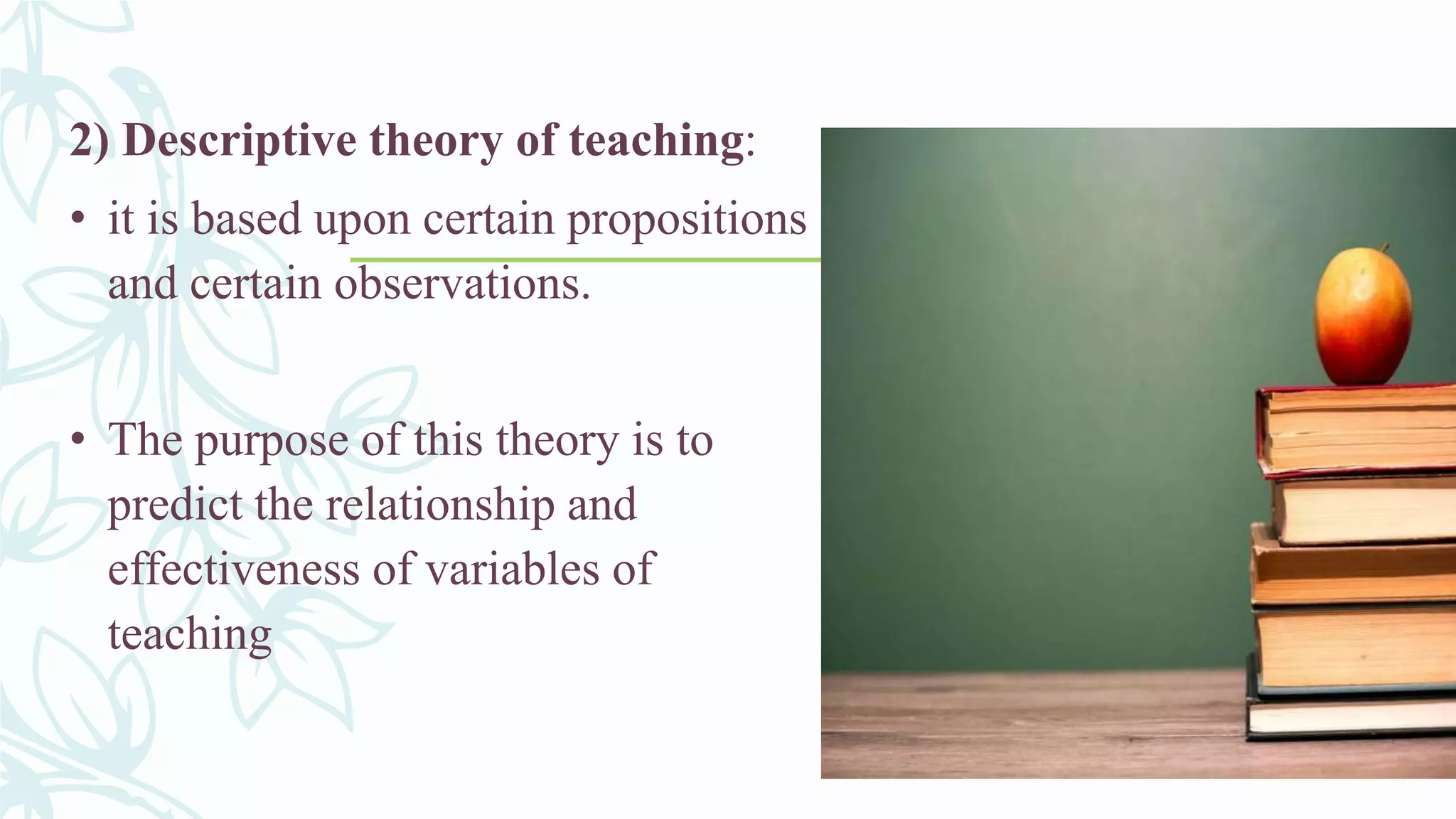 2) Descriptive theory of teaching:

• it is based upon certain propositions and certain observations.

• The purpose of this theory is to predict the relationship and effectiveness of variables of teaching